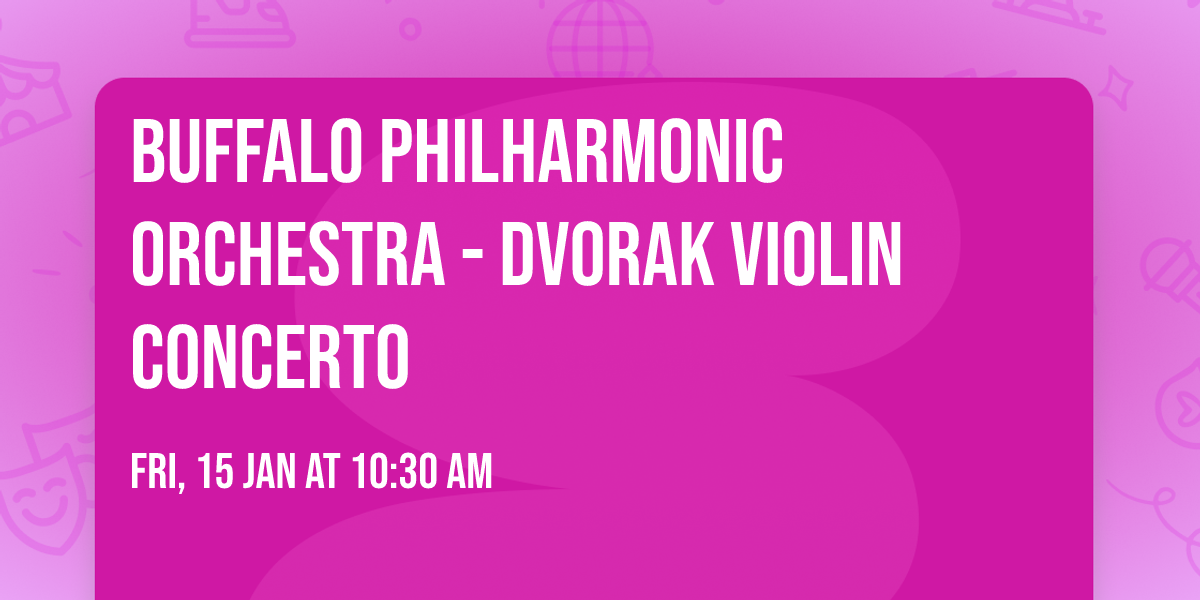 BUFFALO PHILHARMONIC ORCHESTRA - DVORAK VIOLIN CONCERTO

FRI, 15 JAN AT 10:30 AM